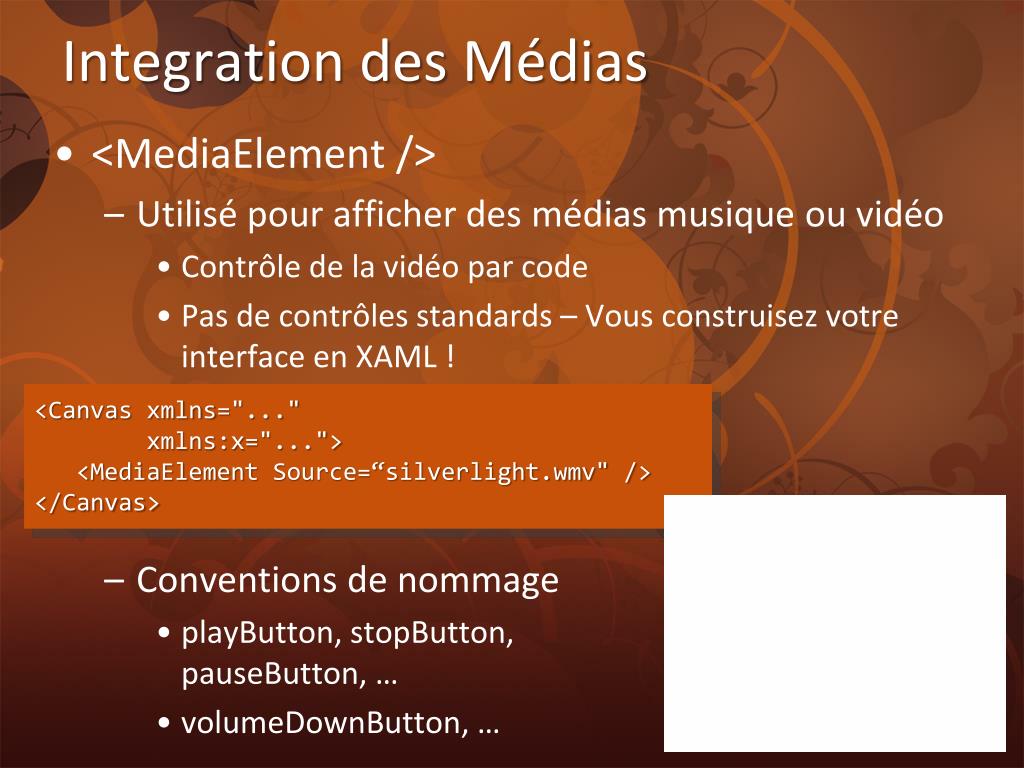 Integration des Médias

• <MediaElement />
– Utilisé pour afficher des médias musique ou vidéo
• Contrôle de la vidéo par code
• Pas de contrôles standards – Vous construisez votre interface en XAML !

<Canvas xmlns="..."
        xmlns:x="...">
   <MediaElement Source=“silverlight.wmv" />
</Canvas>

– Conventions de nommage
• playButton, stopButton, pauseButton, …
• volumeDownButton, …